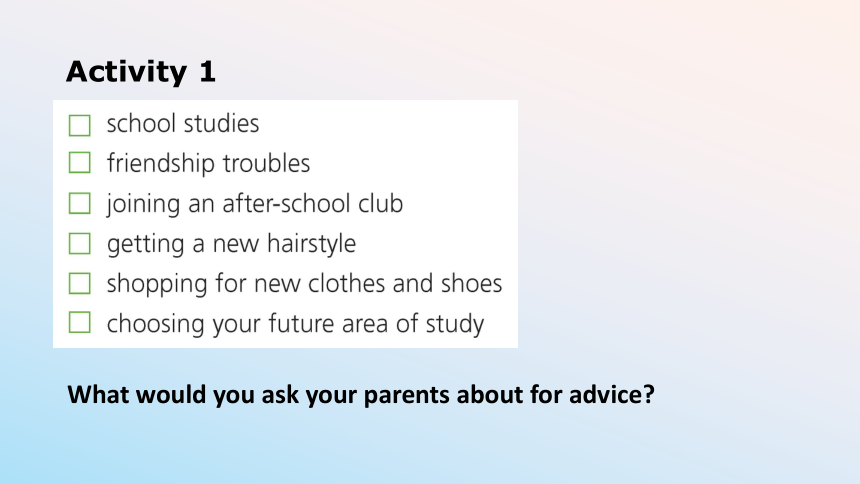 Activity 1

☐ school studies
☐ friendship troubles
☐ joining an after-school club
☐ getting a new hairstyle
☐ shopping for new clothes and shoes
☐ choosing your future area of study

What would you ask your parents about for advice?